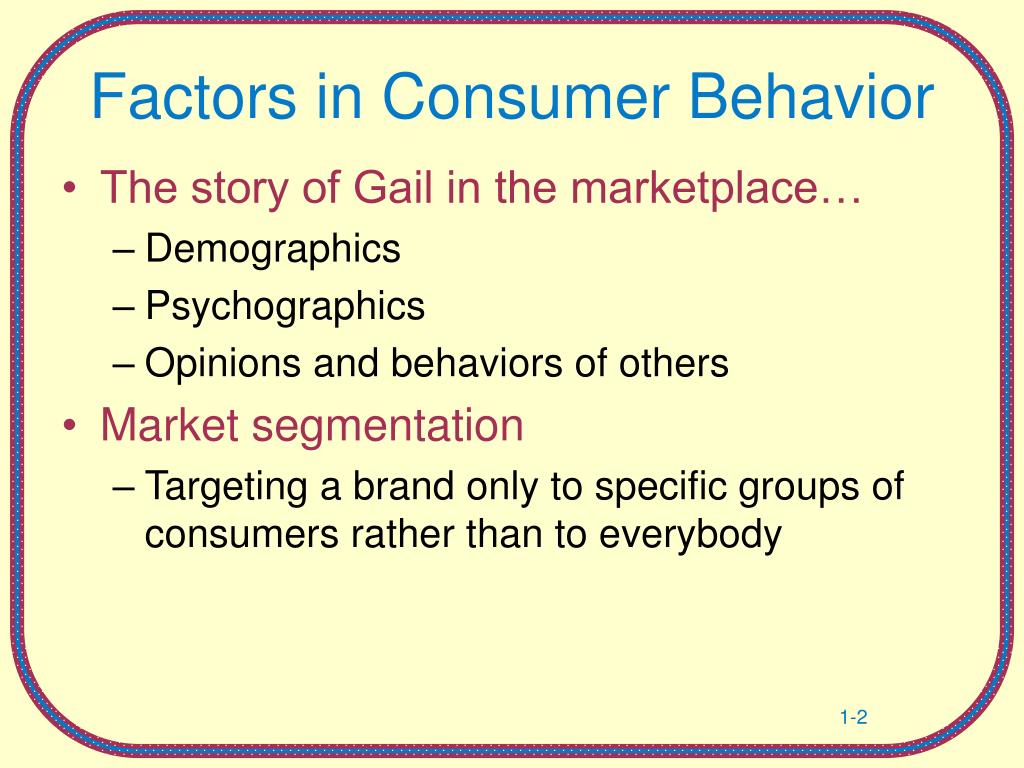 Factors in Consumer Behavior

• The story of Gail in the marketplace…
– Demographics
– Psychographics
– Opinions and behaviors of others
• Market segmentation
– Targeting a brand only to specific groups of consumers rather than to everybody

1-2